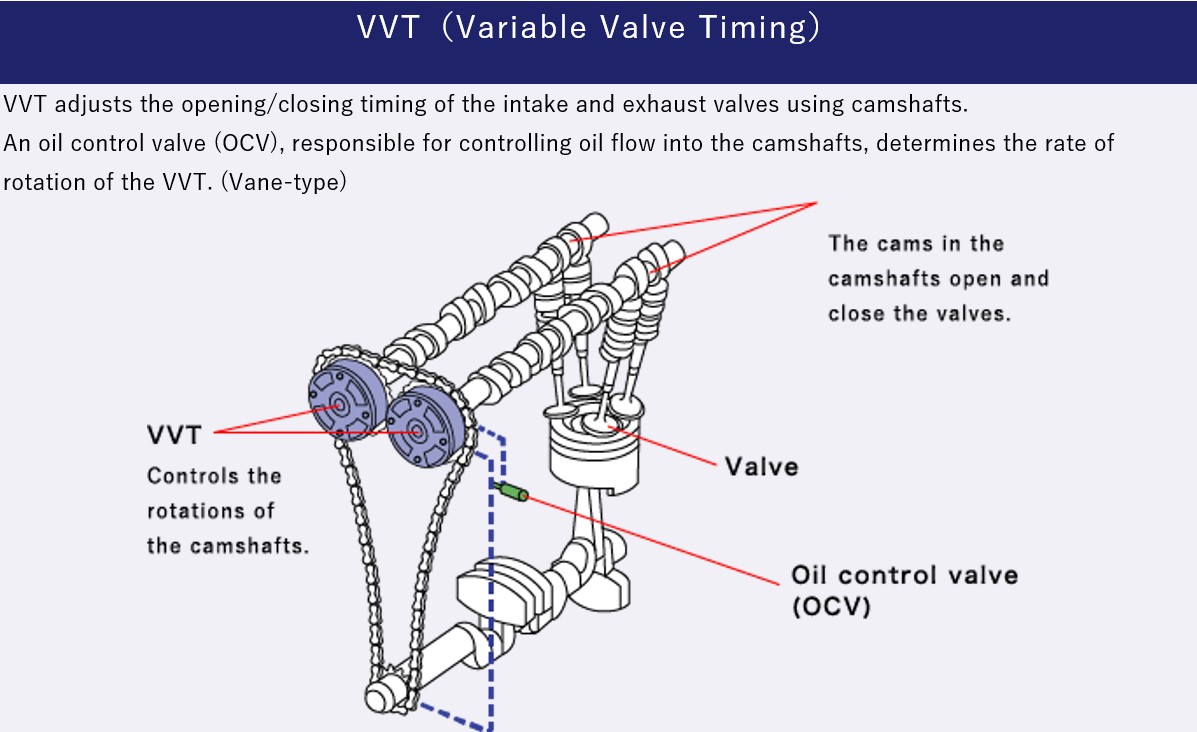 VVT（Variable Valve Timing）

VVT adjusts the opening/closing timing of the intake and exhaust valves using camshafts.
An oil control valve (OCV), responsible for controlling oil flow into the camshafts, determines the rate of rotation of the VVT. (Vane-type)

The cams in the camshafts open and close the valves.

VVT
Controls the rotations of the camshafts.

Valve

Oil control valve (OCV)